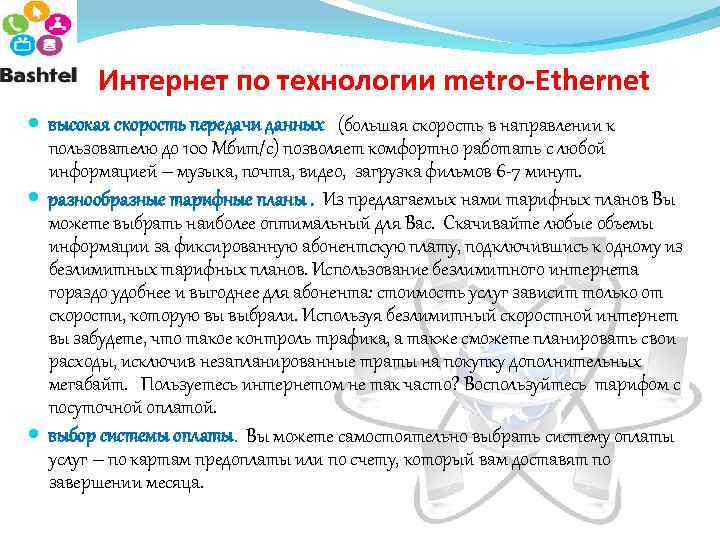 Bashtel

Интернет по технологии metro-Ethernet

высокая скорость передачи данных (большая скорость в направлении к пользователю до 100 Мбит/с) позволяет комфортно работать с любой информацией – музыка, почта, видео, загрузка фильмов 6-7 минут.

разнообразные тарифные планы . Из предлагаемых нами тарифных планов Вы можете выбрать наиболее оптимальный для Вас. Скачивайте любые объемы информации за фиксированную абонентскую плату, подключившись к одному из безлимитных тарифных планов. Использование безлимитного интернета гораздо удобнее и выгоднее для абонента: стоимость услуг зависит только от скорости, которую вы выбрали. Используя безлимитный скоростной интернет вы забудете, что такое контроль трафика, а также сможете планировать свои расходы, исключив незапланированные траты на покупку дополнительных мегабайт. Пользуетесь интернетом не так часто? Воспользуйтесь тарифом с посуточной оплатой.

выбор системы оплаты. Вы можете самостоятельно выбрать систему оплаты услуг – по картам предоплаты или по счету, который вам доставят по завершении месяца.